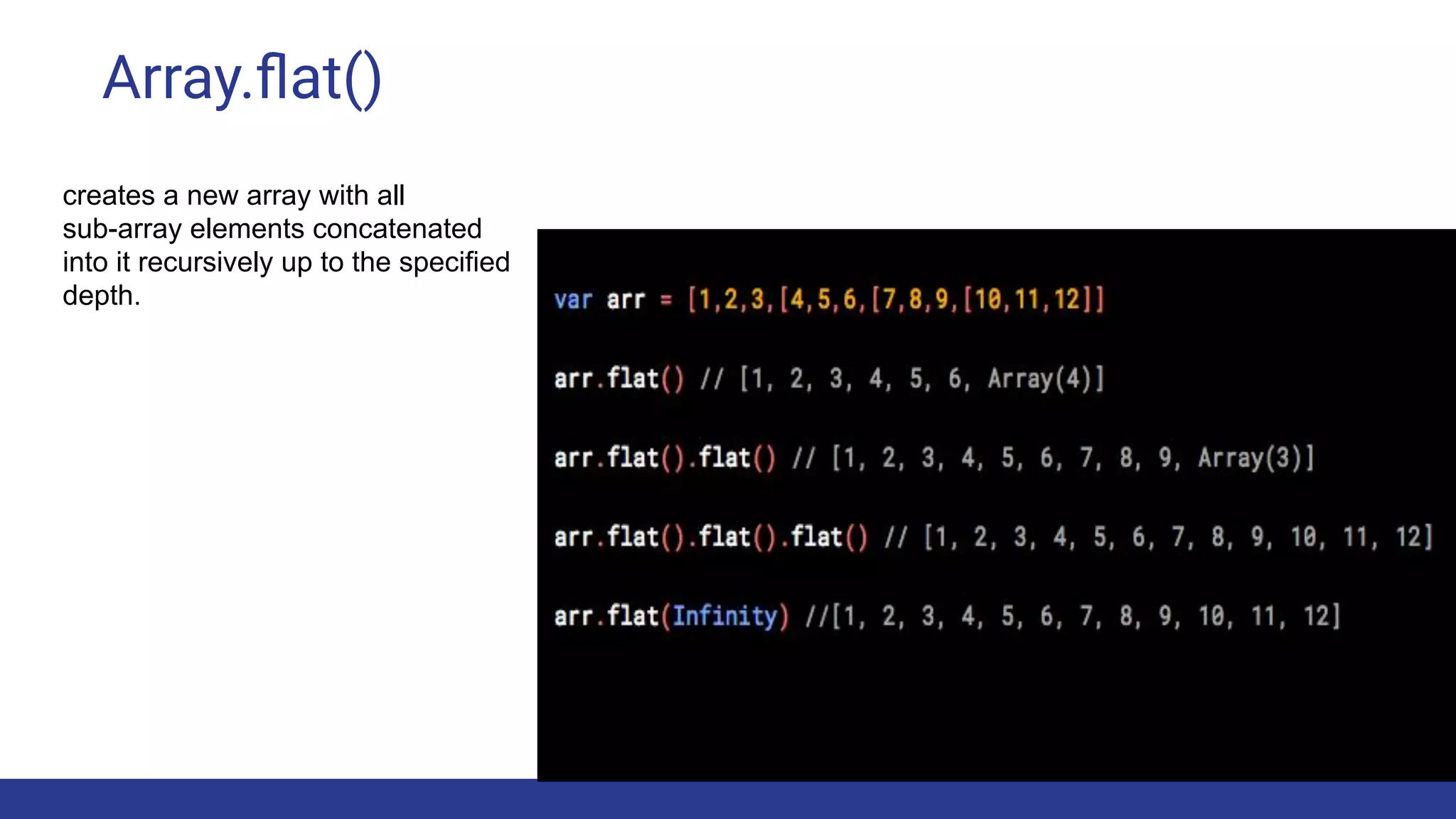 Array.flat()

creates a new array with all sub-array elements concatenated into it recursively up to the specified depth.

var arr = [1,2,3,[4,5,6,[7,8,9,[10,11,12]]

arr.flat() // [1, 2, 3, 4, 5, 6, Array(4)]

arr.flat().flat() // [1, 2, 3, 4, 5, 6, 7, 8, 9, Array(3)]

arr.flat().flat().flat() // [1, 2, 3, 4, 5, 6, 7, 8, 9, 10, 11, 12]

arr.flat(Infinity) //[1, 2, 3, 4, 5, 6, 7, 8, 9, 10, 11, 12]